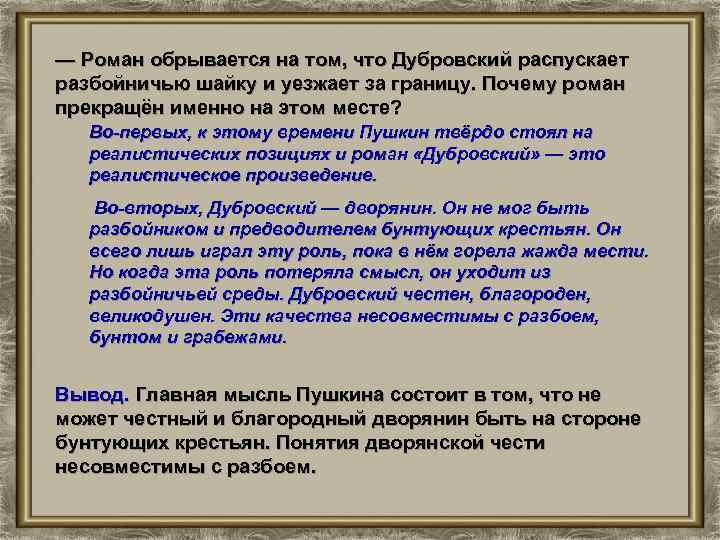 — Роман обрывается на том, что Дубровский распускает разбойничью шайку и уезжает за границу. Почему роман прекращён именно на этом месте?

Во-первых, к этому времени Пушкин твёрдо стоял на реалистических позициях и роман «Дубровский» — это реалистическое произведение.

Во-вторых, Дубровский — дворянин. Он не мог быть разбойником и предводителем бунтующих крестьян. Он всего лишь играл эту роль, пока в нём горела жажда мести. Но когда эта роль потеряла смысл, он уходит из разбойничьей среды. Дубровский честен, благороден, великодушен. Эти качества несовместимы с разбоем, бунтом и грабежами.

Вывод. Главная мысль Пушкина состоит в том, что не может честный и благородный дворянин быть на стороне бунтующих крестьян. Понятия дворянской чести несовместимы с разбоем.